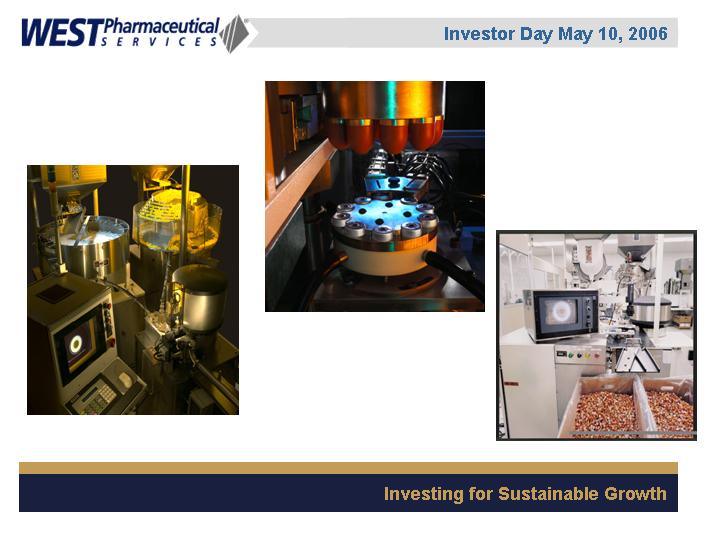 WEST Pharmaceutical SERVICES

Investor Day May 10, 2006

Investing for Sustainable Growth